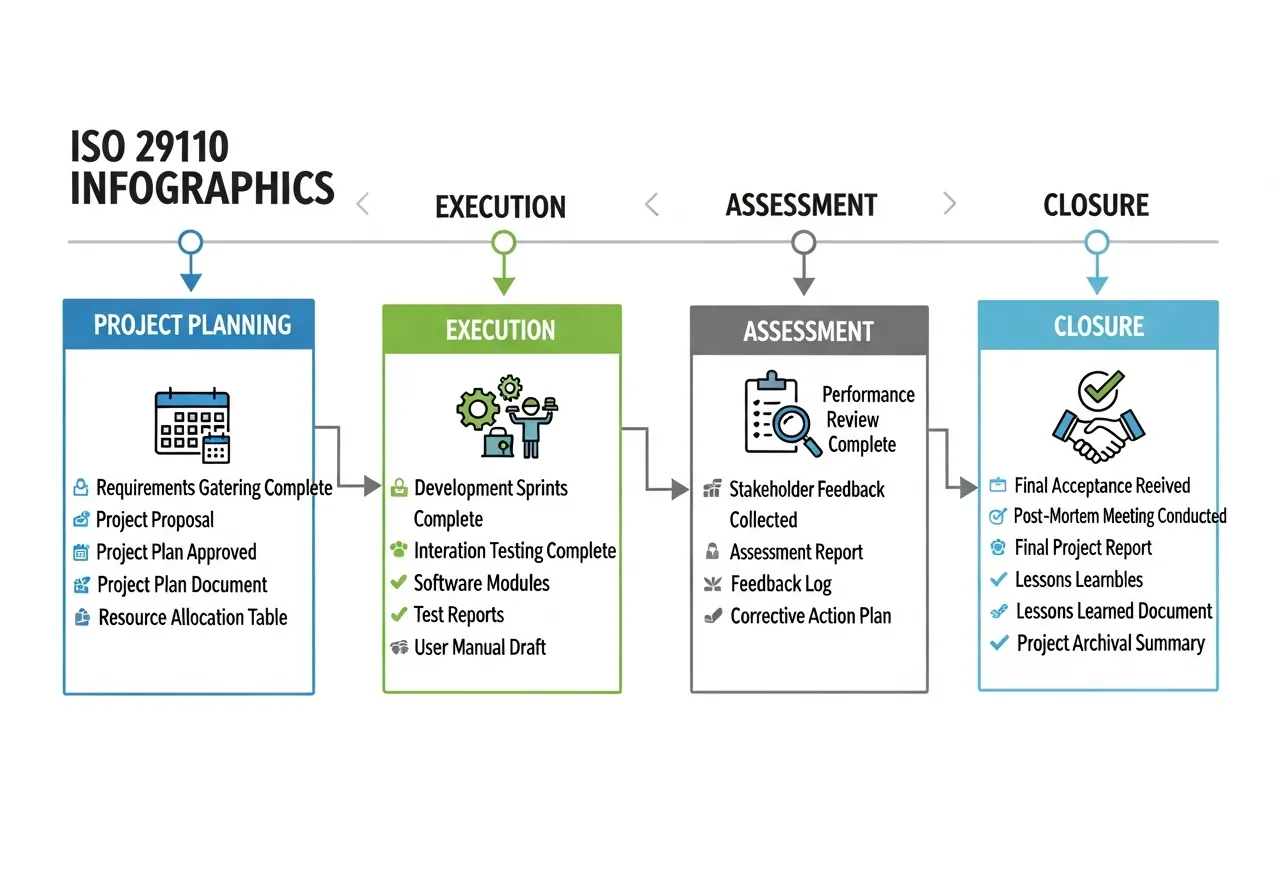 ISO 29110 INFOGRAPHICS

EXECUTION

ASSESSMENT

CLOSURE

PROJECT PLANNING

Requirements Gatering Complete
Project Proposal
Project Plan Approved
Project Plan Document
Resource Allocation Table

EXECUTION

Development Sprints Complete
Interation Testing Complete
Software Modules
Test Reports
User Manual Draft

ASSESSMENT

Performance Review Complete

Stakeholder Feedback Collected
Assessment Report
Feedback Log
Corrective Action Plan

CLOSURE

Final Acceptance Reeived
Post-Mortem Meeting Conducted
Final Project Report
Lessons Learnbles
Lessons Learned Document
Project Archival Summary